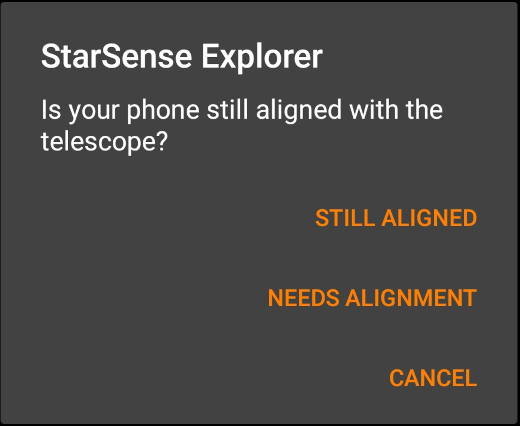 StarSense Explorer

Is your phone still aligned with the telescope?

STILL ALIGNED

NEEDS ALIGNMENT

CANCEL